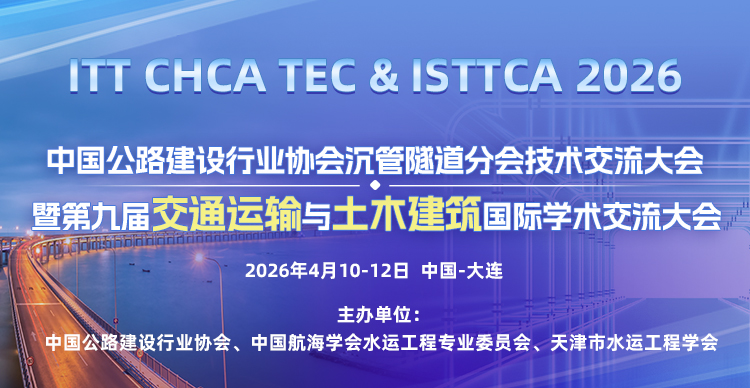 ITT CHCA TEC & ISTTCA 2026

中国公路建设行业协会沉管隧道分会技术交流大会

暨第九届交通运输与土木建筑国际学术交流大会

2026年4月10-12日 中国-大连

主办单位：

中国公路建设行业协会、中国航海学会水运工程专业委员会、天津市水运工程学会